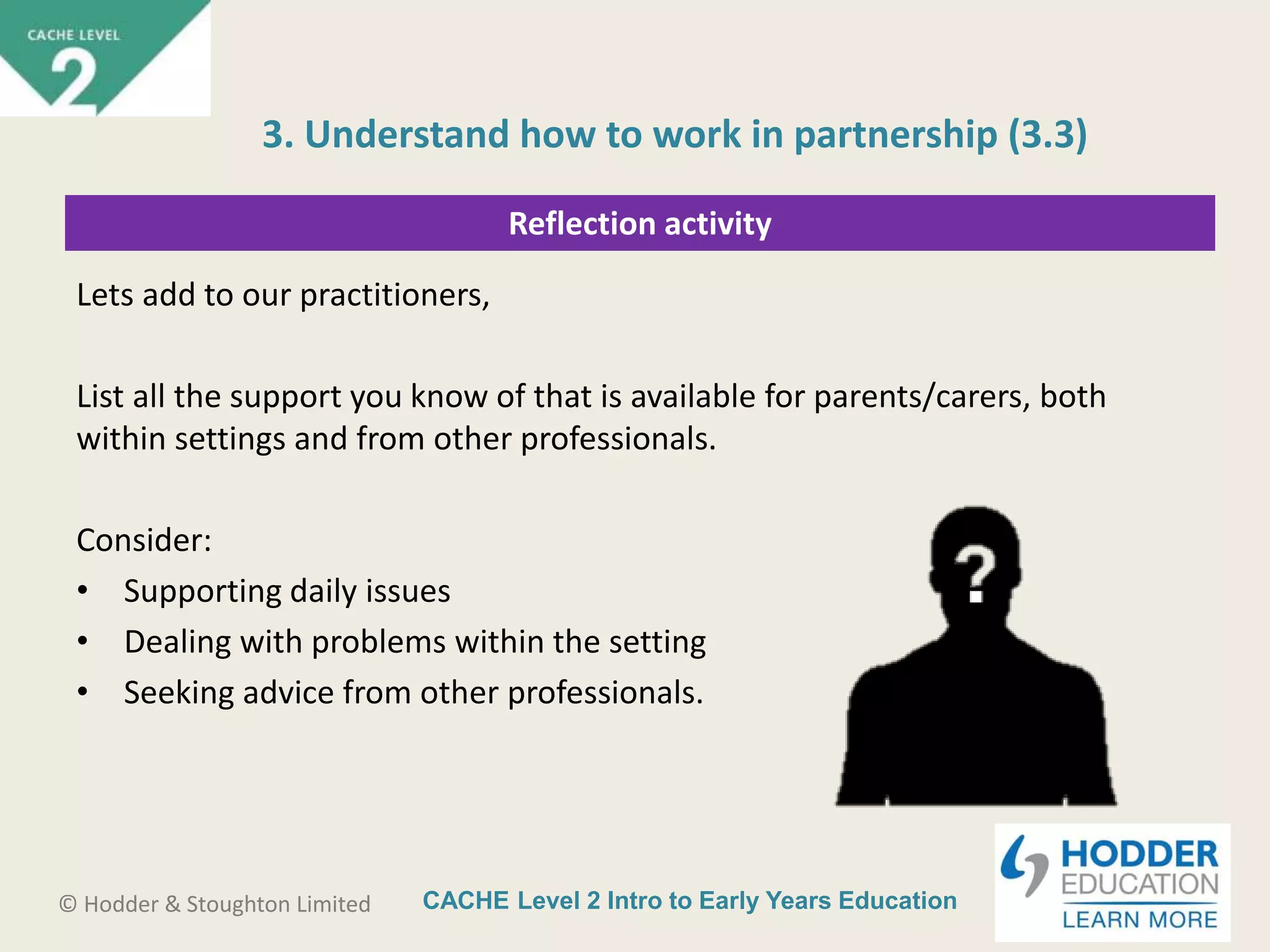 CACHE LEVEL
2

3. Understand how to work in partnership (3.3)

Reflection activity

Lets add to our practitioners,

List all the support you know of that is available for parents/carers, both within settings and from other professionals.

Consider:
• Supporting daily issues
• Dealing with problems within the setting
• Seeking advice from other professionals.

?

© Hodder & Stoughton Limited

CACHE Level 2 Intro to Early Years Education

HODDER EDUCATION
LEARN MORE